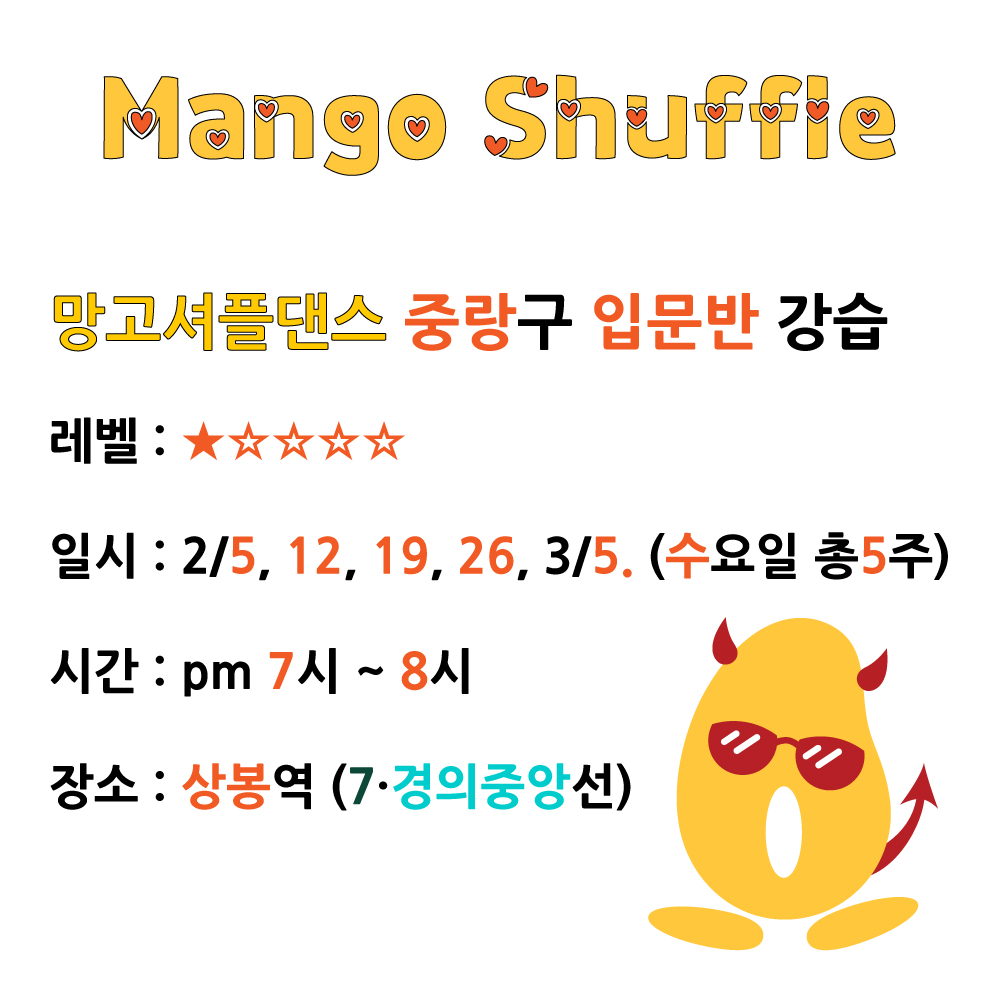 Mango Shuffle

망고셔플댄스 중랑구 입문반 강습

레벨 : ★☆☆☆☆

일시 : 2/5, 12, 19, 26, 3/5. (수요일 총5주)

시간 : pm 7시 ~ 8시

장소 : 상봉역 (7·경의중앙선)